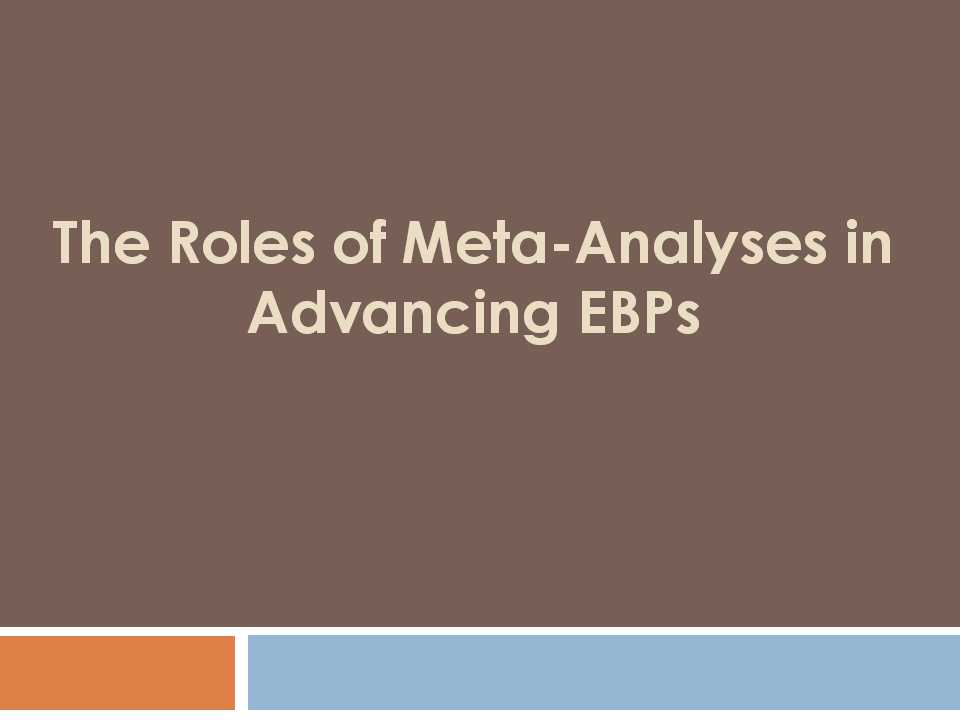 The Roles of Meta-Analyses in Advancing EBPs